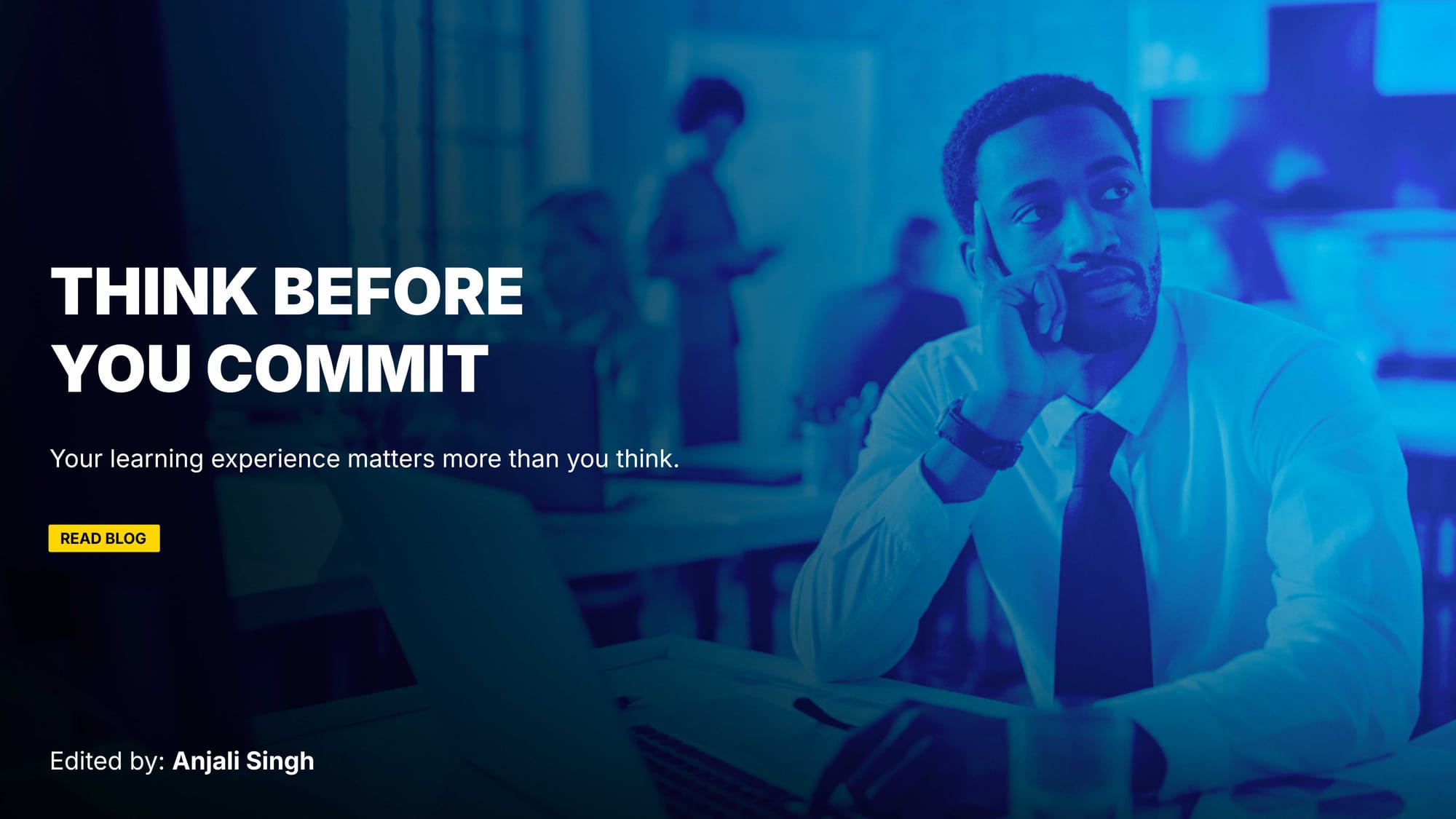 THINK BEFORE YOU COMMIT

Your learning experience matters more than you think.

READ BLOG

Edited by: Anjali Singh